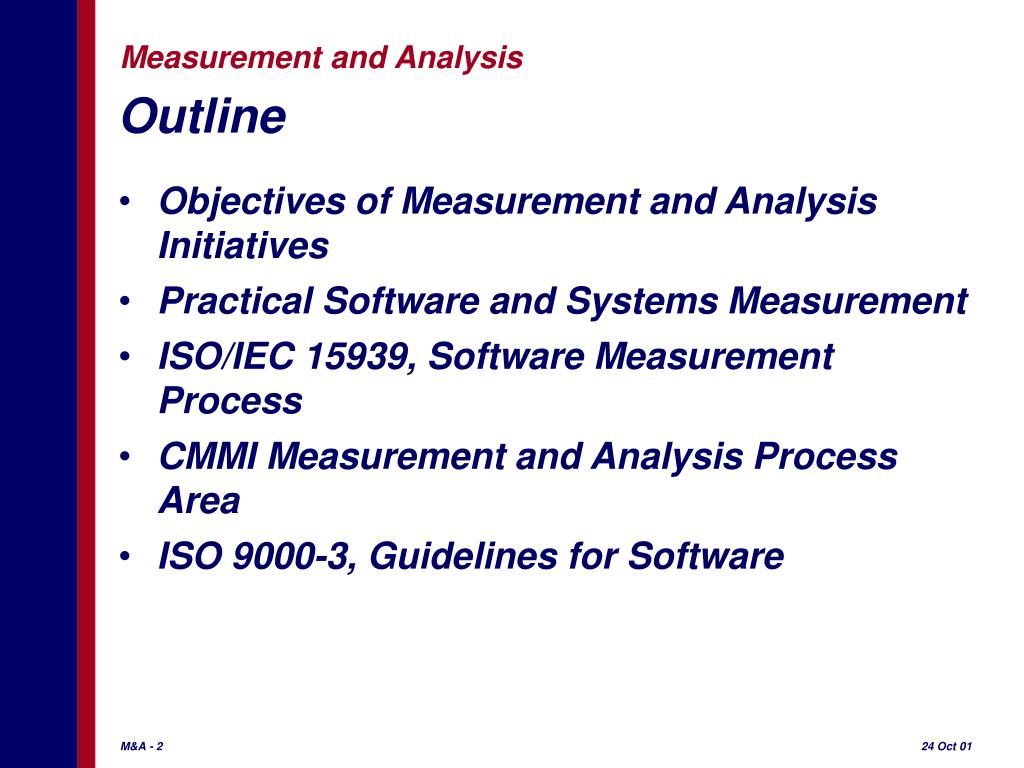 Measurement and Analysis

Outline

• Objectives of Measurement and Analysis Initiatives
• Practical Software and Systems Measurement
• ISO/IEC 15939, Software Measurement Process
• CMMI Measurement and Analysis Process Area
• ISO 9000-3, Guidelines for Software

M&A - 2

24 Oct 01